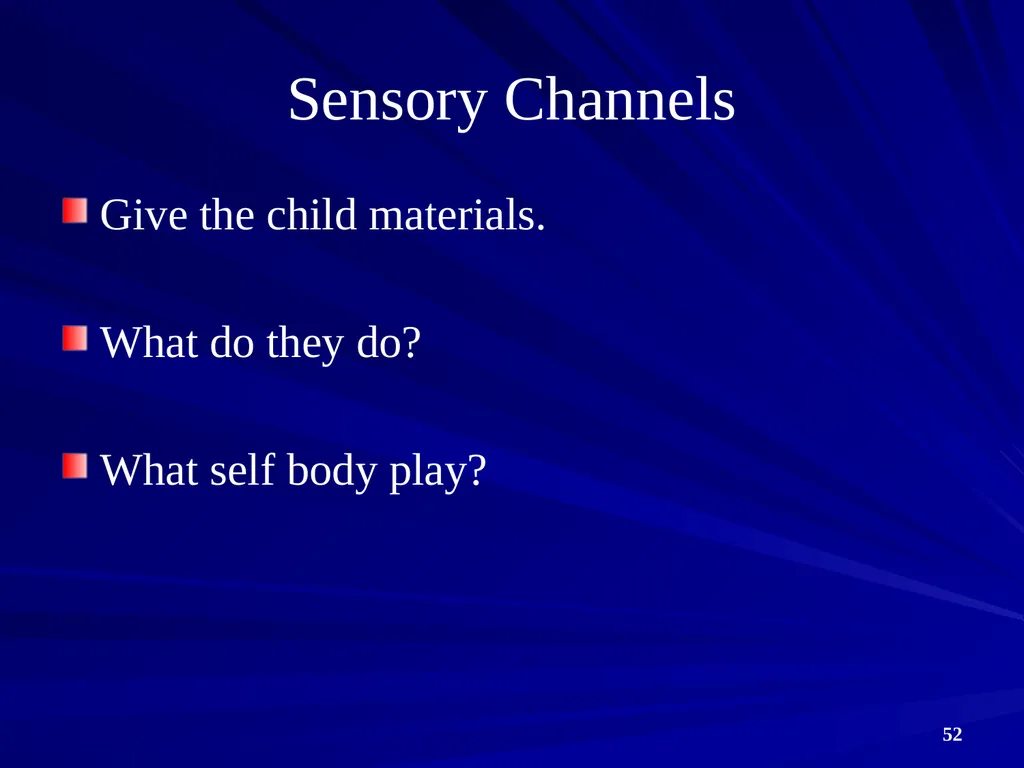 Sensory Channels

Give the child materials.

What do they do?

What self body play?

52